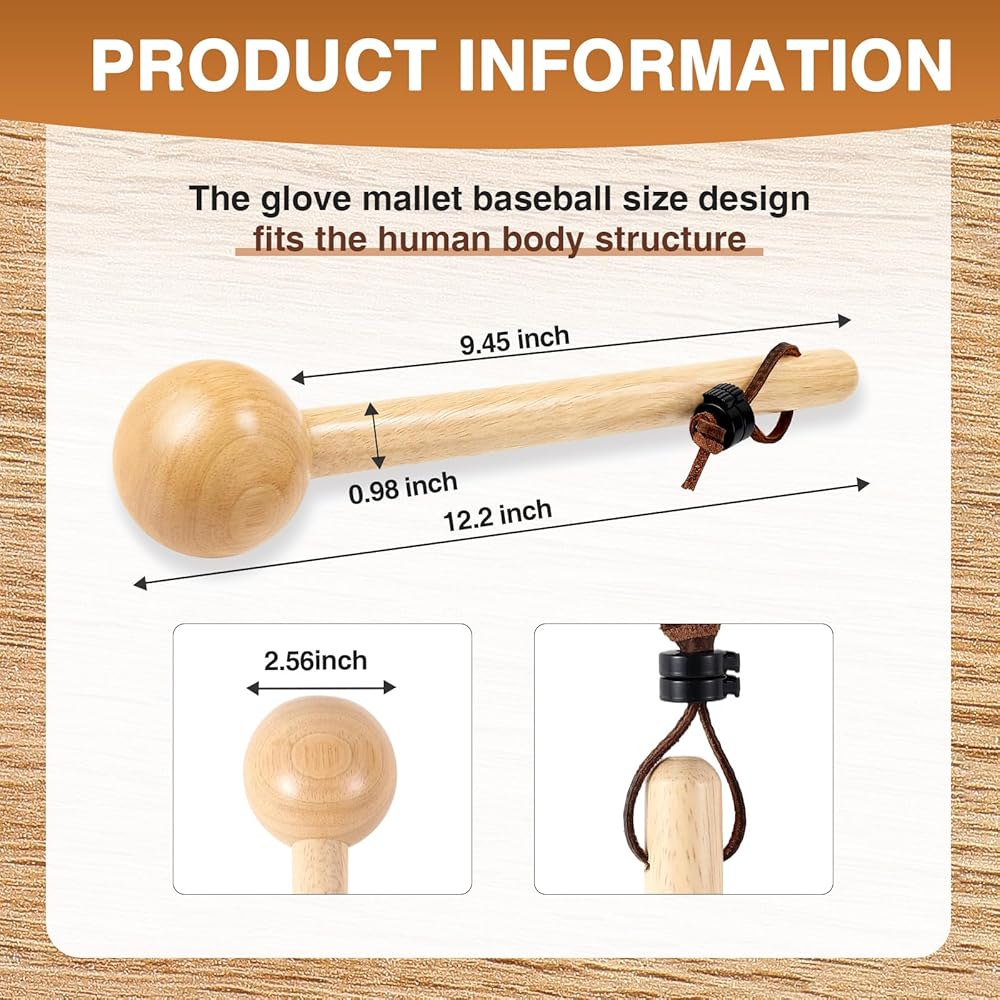 PRODUCT INFORMATION

The glove mallet baseball size design fits the human body structure

9.45 inch

0.98 inch

12.2 inch

2.56inch